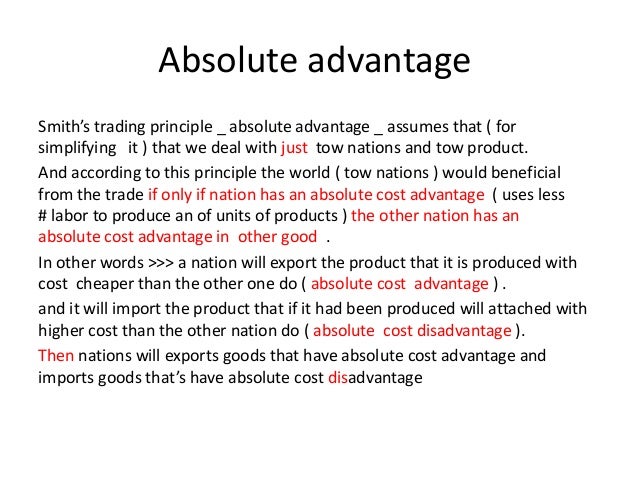 Absolute advantage

Smith's trading principle _ absolute advantage _ assumes that ( for simplifying it ) that we deal with just tow nations and tow product.

And according to this principle the world ( tow nations ) would beneficial from the trade if only if nation has an absolute cost advantage ( uses less # labor to produce an of units of products ) the other nation has an absolute cost advantage in other good .

In other words >>> a nation will export the product that it is produced with cost cheaper than the other one do ( absolute cost advantage ) .

and it will import the product that if it had been produced will attached with higher cost than the other nation do ( absolute cost disadvantage ).

Then nations will exports goods that have absolute cost advantage and imports goods that's have absolute cost disadvantage